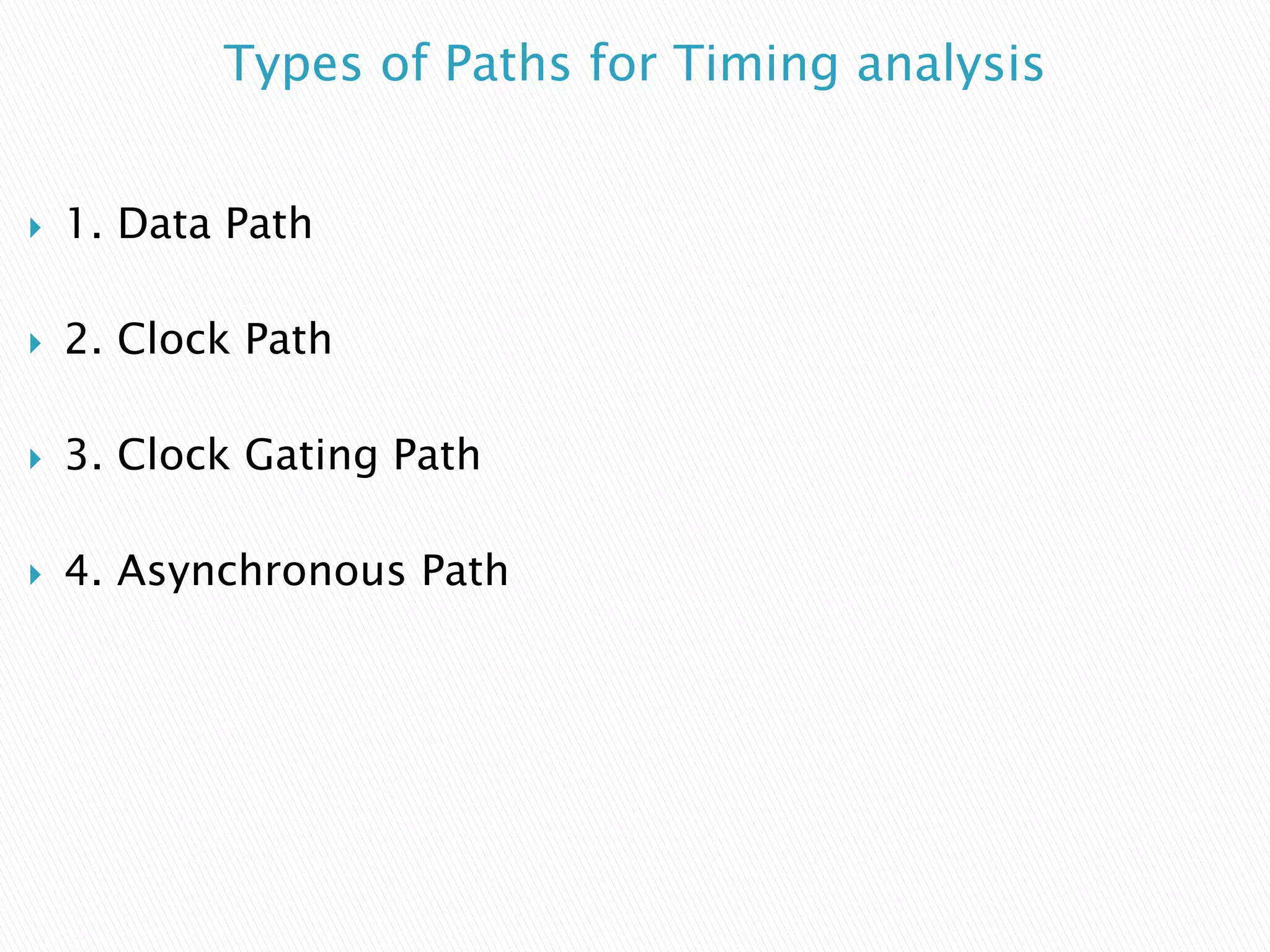 Types of Paths for Timing analysis

1. Data Path

2. Clock Path

3. Clock Gating Path

4. Asynchronous Path